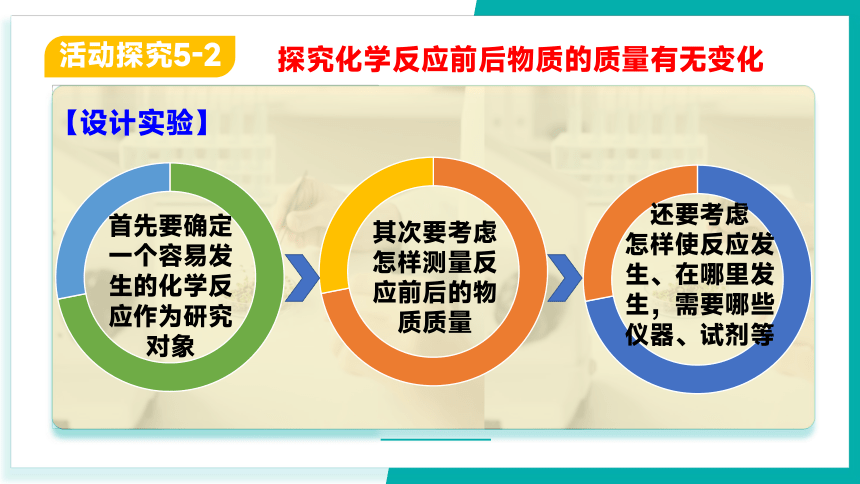 活动探究5-2

探究化学反应前后物质的质量有无变化

【设计实验】

首先要确定一个容易发生的化学反应作为研究对象

其次要考虑怎样测量反应前后的物质质量

还要考虑怎样使反应发生、在哪里发生，需要哪些仪器、试剂等